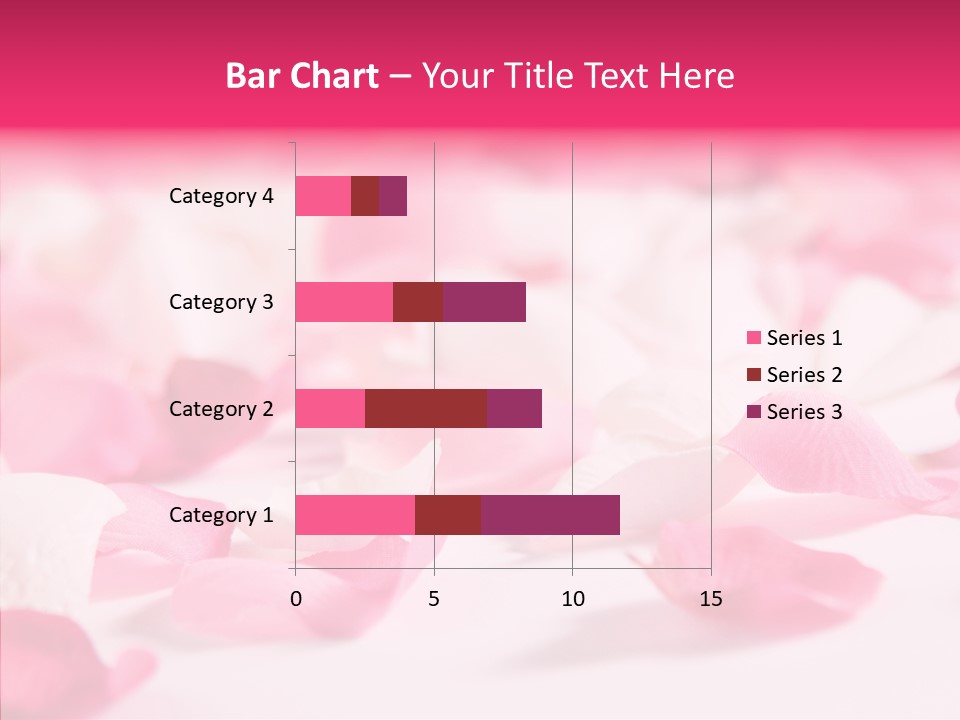 Bar Chart – Your Title Text Here

Category 4
Category 3
Category 2
Category 1

0
5
10
15

Series 1
Series 2
Series 3